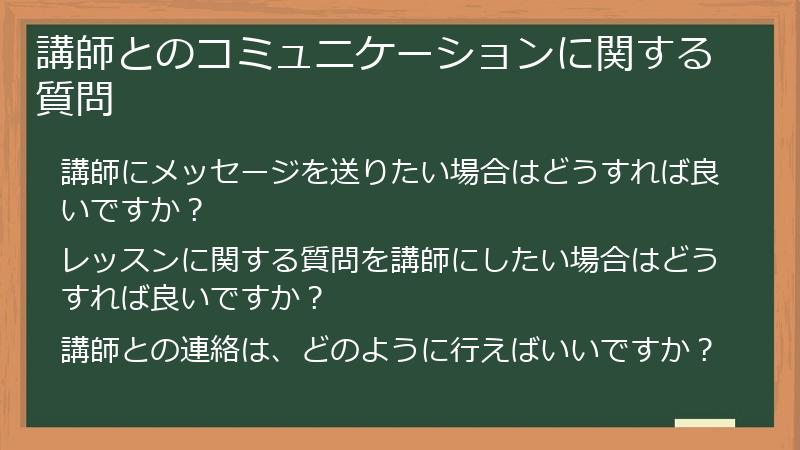 講師とのコミュニケーションに関する質問

講師にメッセージを送りたい場合はどうすれば良いですか？

レッスンに関する質問を講師にしたい場合はどうすれば良いですか？

講師との連絡は、どのように行えばいいですか？